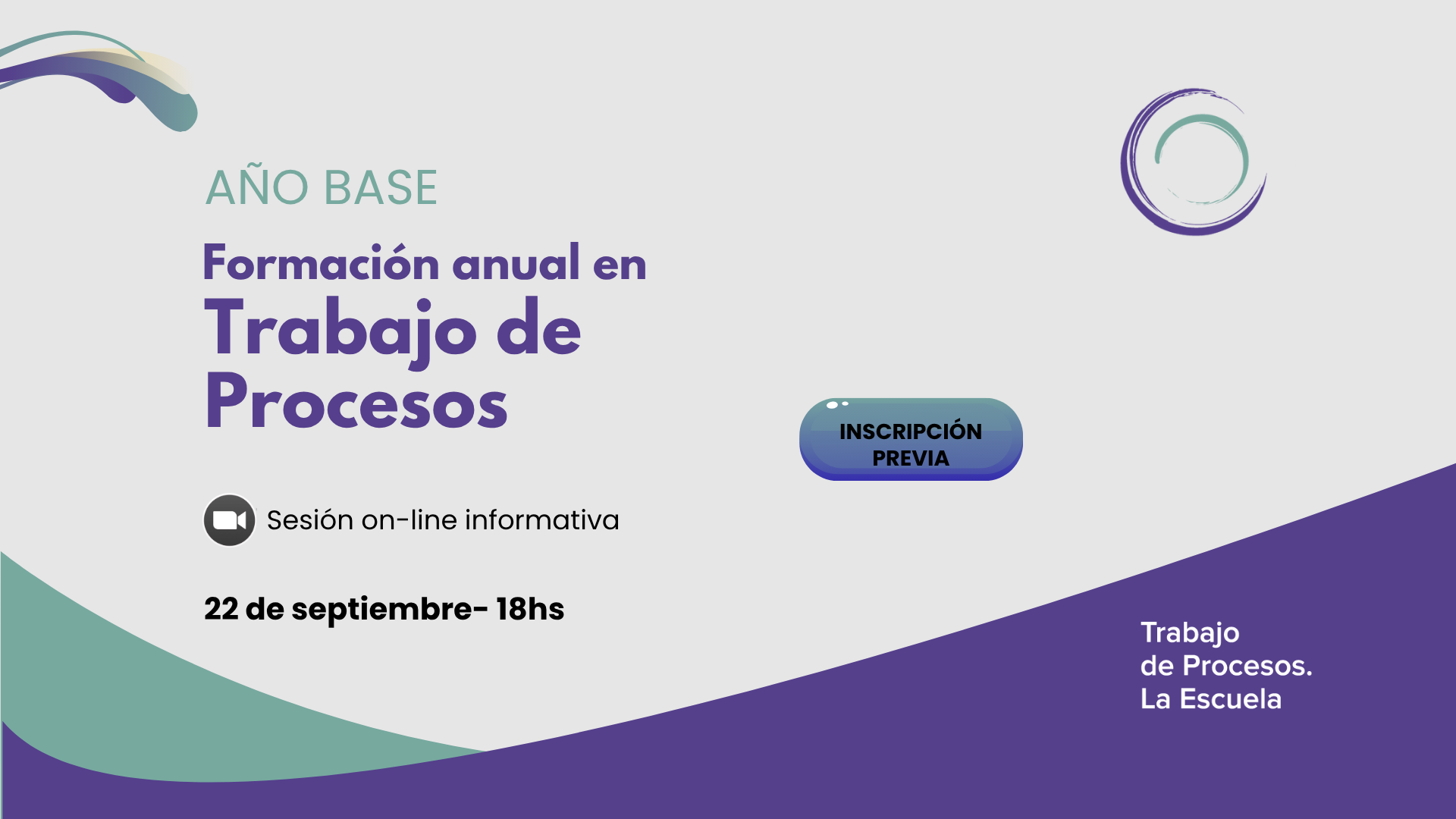 AÑO BASE

Formación anual en Trabajo de Procesos

INSCRIPCIÓN PREVIA

Sesión on-line informativa

22 de septiembre- 18hs

Trabajo de Procesos. La Escuela